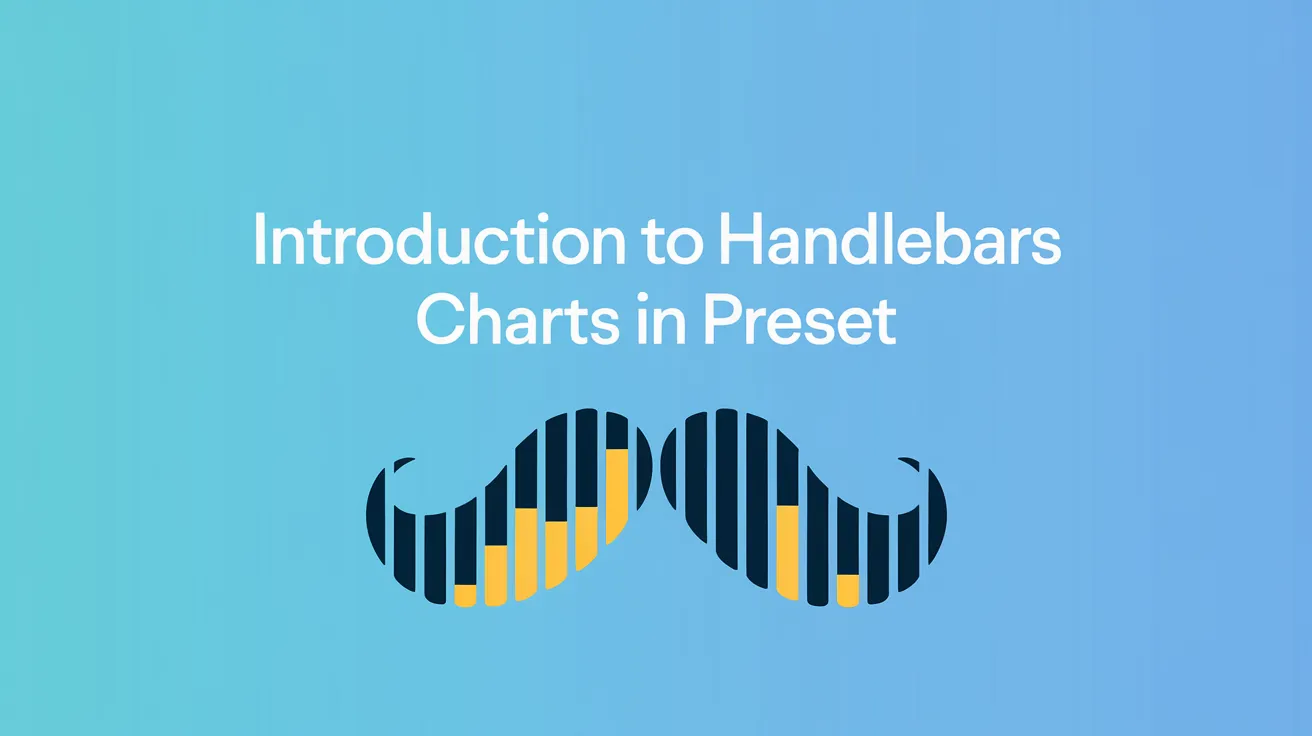 Introduction to Handlebars Charts in Preset